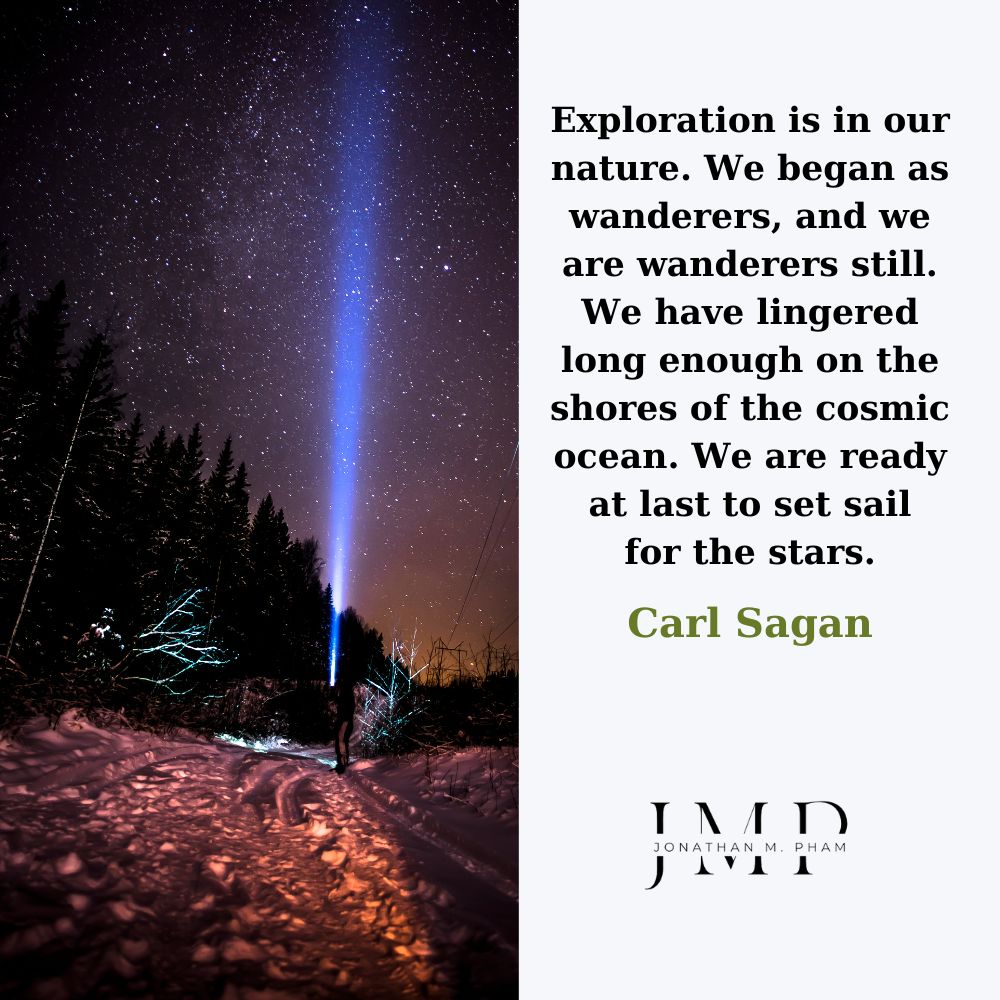 Exploration is in our nature. We began as wanderers, and we are wanderers still. We have lingered long enough on the shores of the cosmic ocean. We are ready at last to set sail for the stars.

Carl Sagan

JMP
JONATHAN M. PHAM